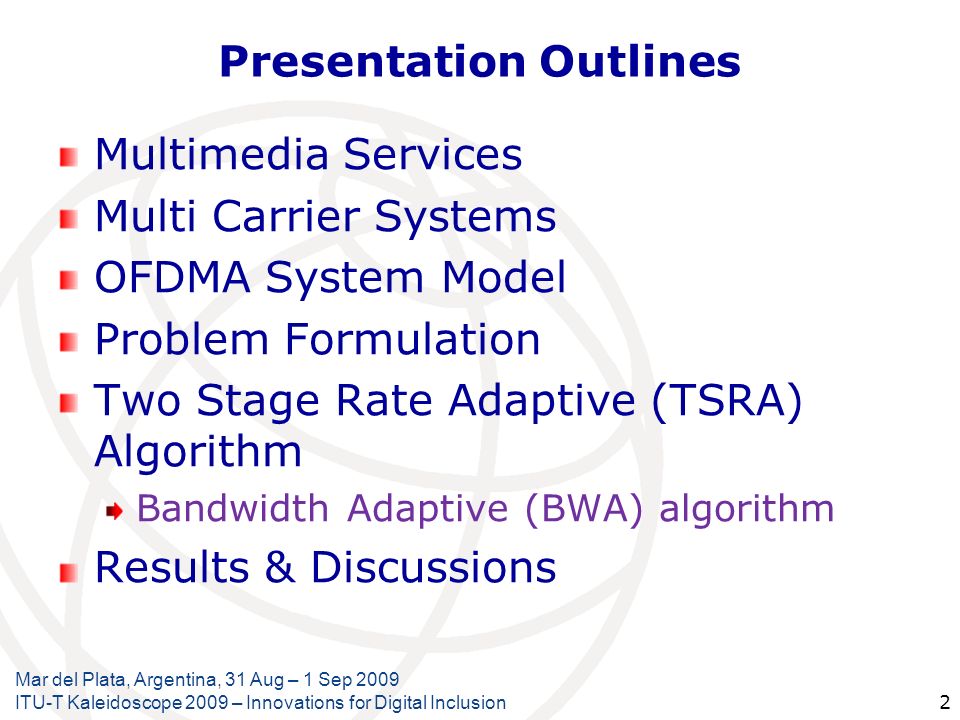 Presentation Outlines

Multimedia Services

Multi Carrier Systems

OFDMA System Model

Problem Formulation

Two Stage Rate Adaptive (TSRA) Algorithm

Bandwidth Adaptive (BWA) algorithm

Results & Discussions

Mar del Plata, Argentina, 31 Aug – 1 Sep 2009
ITU-T Kaleidoscope 2009 – Innovations for Digital Inclusion

2